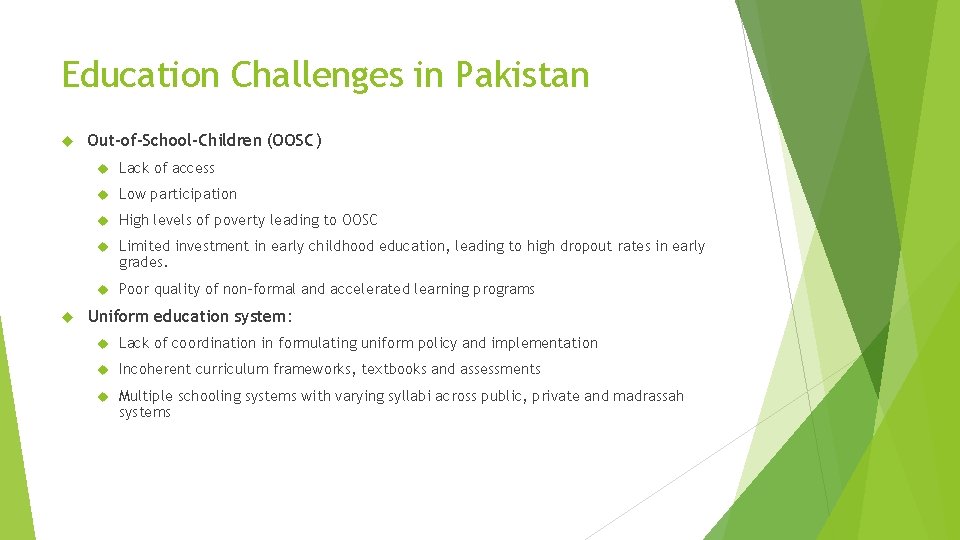 Education Challenges in Pakistan

Out-of-School-Children (OOSC)

Lack of access

Low participation

High levels of poverty leading to OOSC

Limited investment in early childhood education, leading to high dropout rates in early grades.

Poor quality of non-formal and accelerated learning programs

Uniform education system:

Lack of coordination in formulating uniform policy and implementation

Incoherent curriculum frameworks, textbooks and assessments

Multiple schooling systems with varying syllabi across public, private and madrassah systems